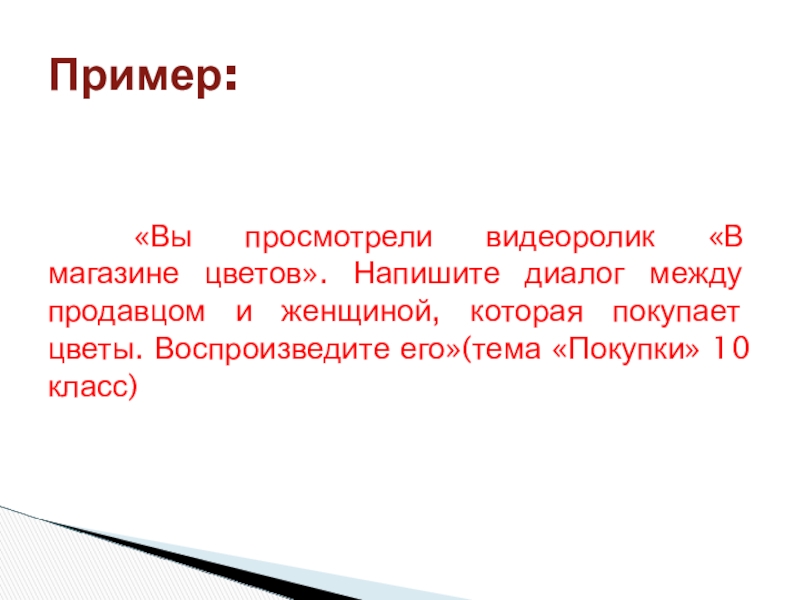 Пример:

«Вы просмотрели видеоролик «В магазине цветов». Напишите диалог между продавцом и женщиной, которая покупает цветы. Воспроизведите его»(тема «Покупки» 10 класс)